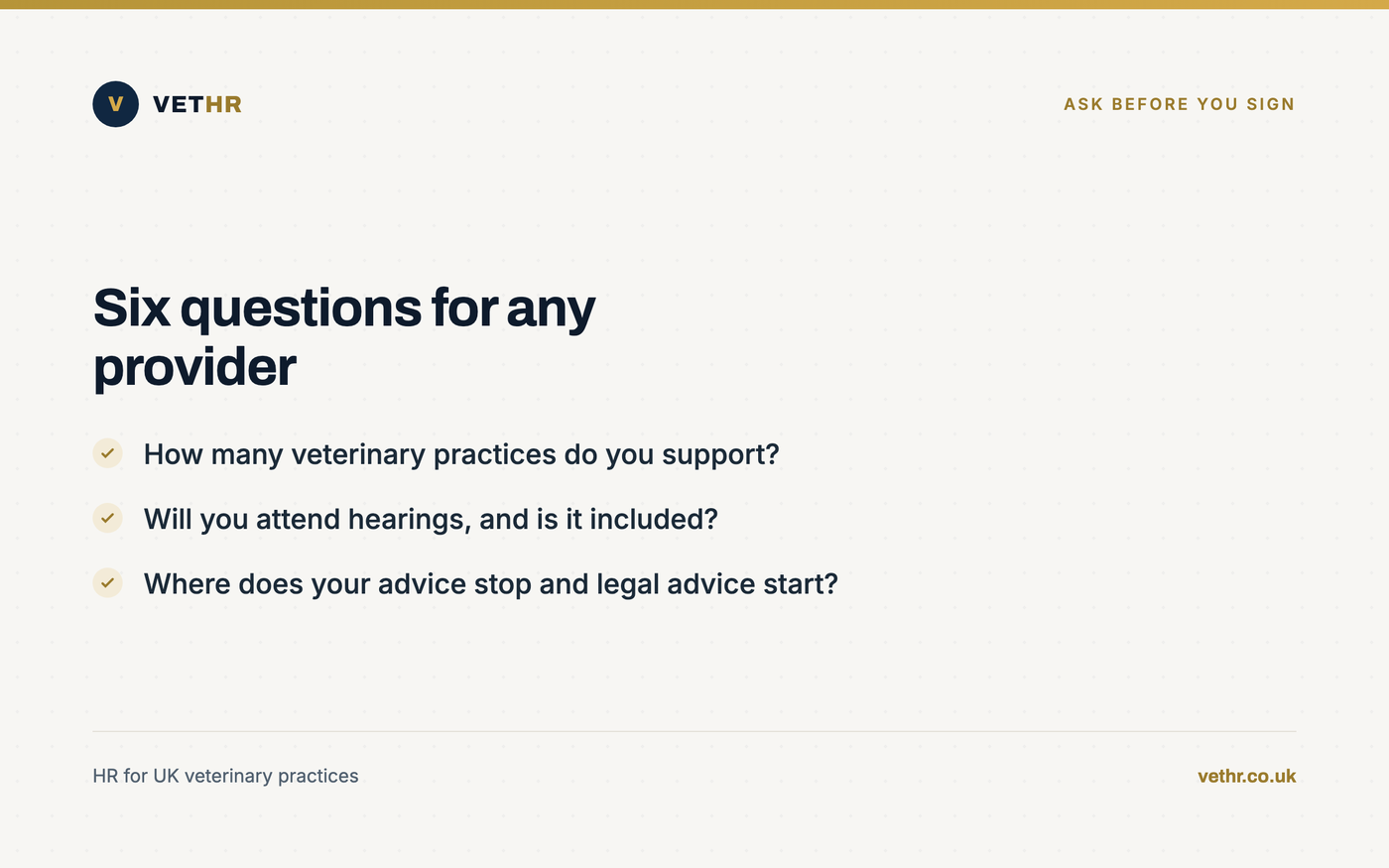 V VETHR

ASK BEFORE YOU SIGN

Six questions for any provider

How many veterinary practices do you support?

Will you attend hearings, and is it included?

Where does your advice stop and legal advice start?

HR for UK veterinary practices

vethr.co.uk